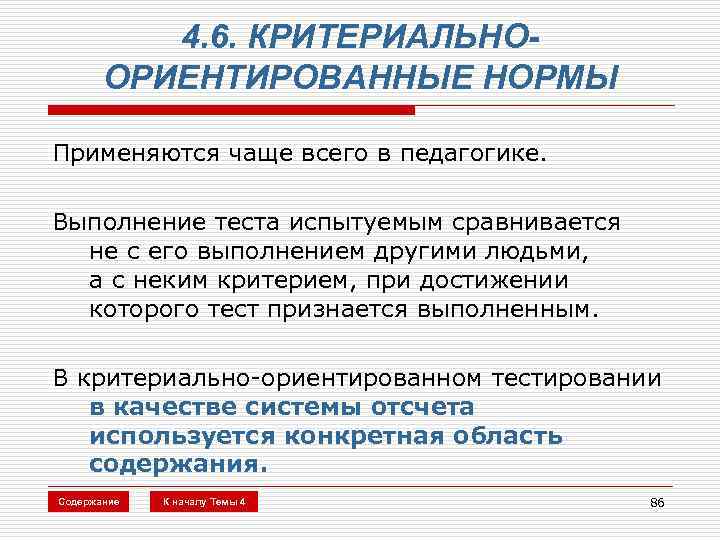 4.6. КРИТЕРИАЛЬНО-ОРИЕНТИРОВАННЫЕ НОРМЫ

Применяются чаще всего в педагогике.

Выполнение теста испытуемым сравнивается не с его выполнением другими людьми, а с неким критерием, при достижении которого тест признается выполненным.

В критериально-ориентированном тестировании в качестве системы отсчета используется конкретная область содержания.

Содержание

К началу Темы 4

86